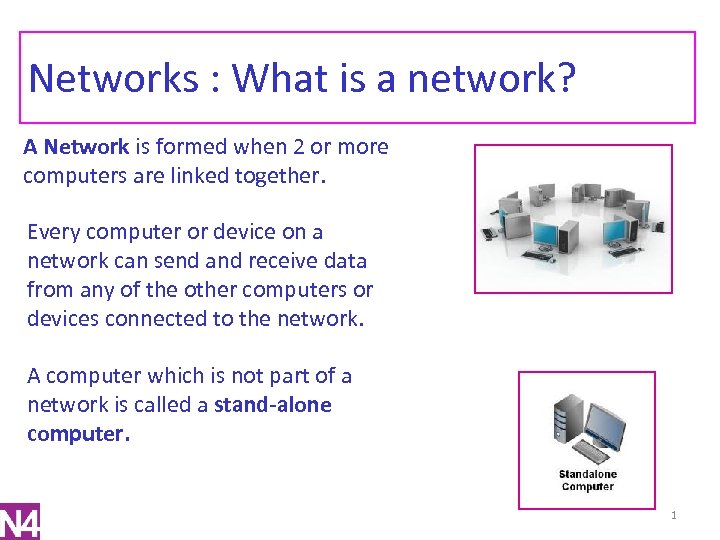 Networks : What is a network?

A Network is formed when 2 or more computers are linked together.

Every computer or device on a network can send and receive data from any of the other computers or devices connected to the network.

A computer which is not part of a network is called a stand-alone computer.

Standalone Computer

N4

1